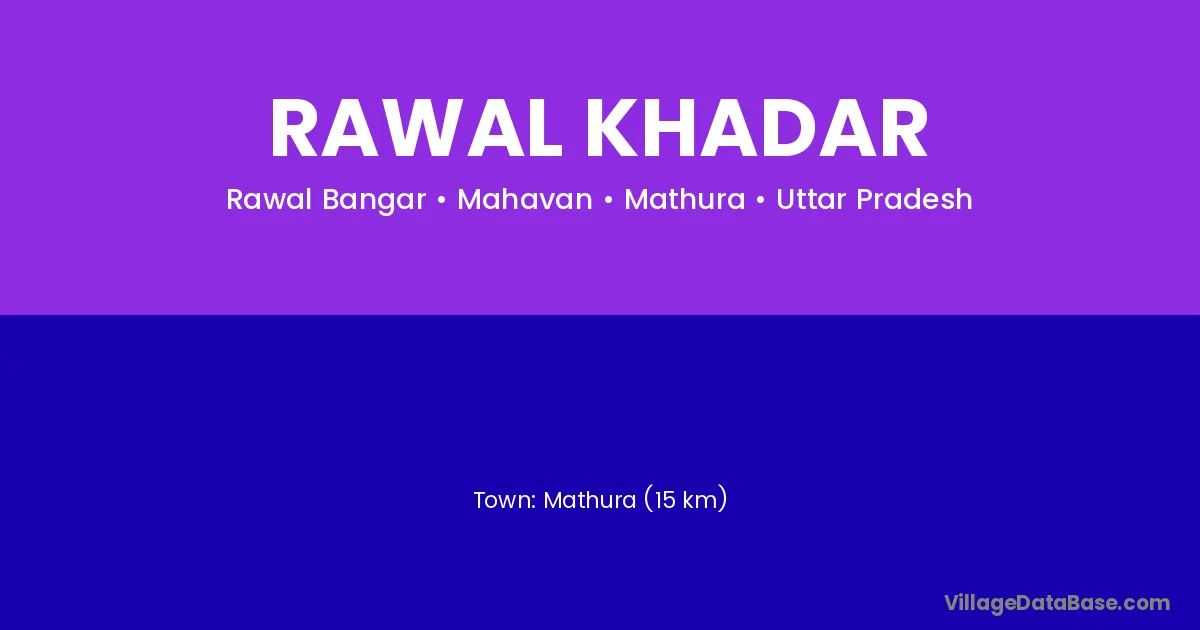 RAWAL KHADAR

Rawal Bangar • Mahavan • Mathura • Uttar Pradesh

Town: Mathura (15 km)

VillageDataBase.com